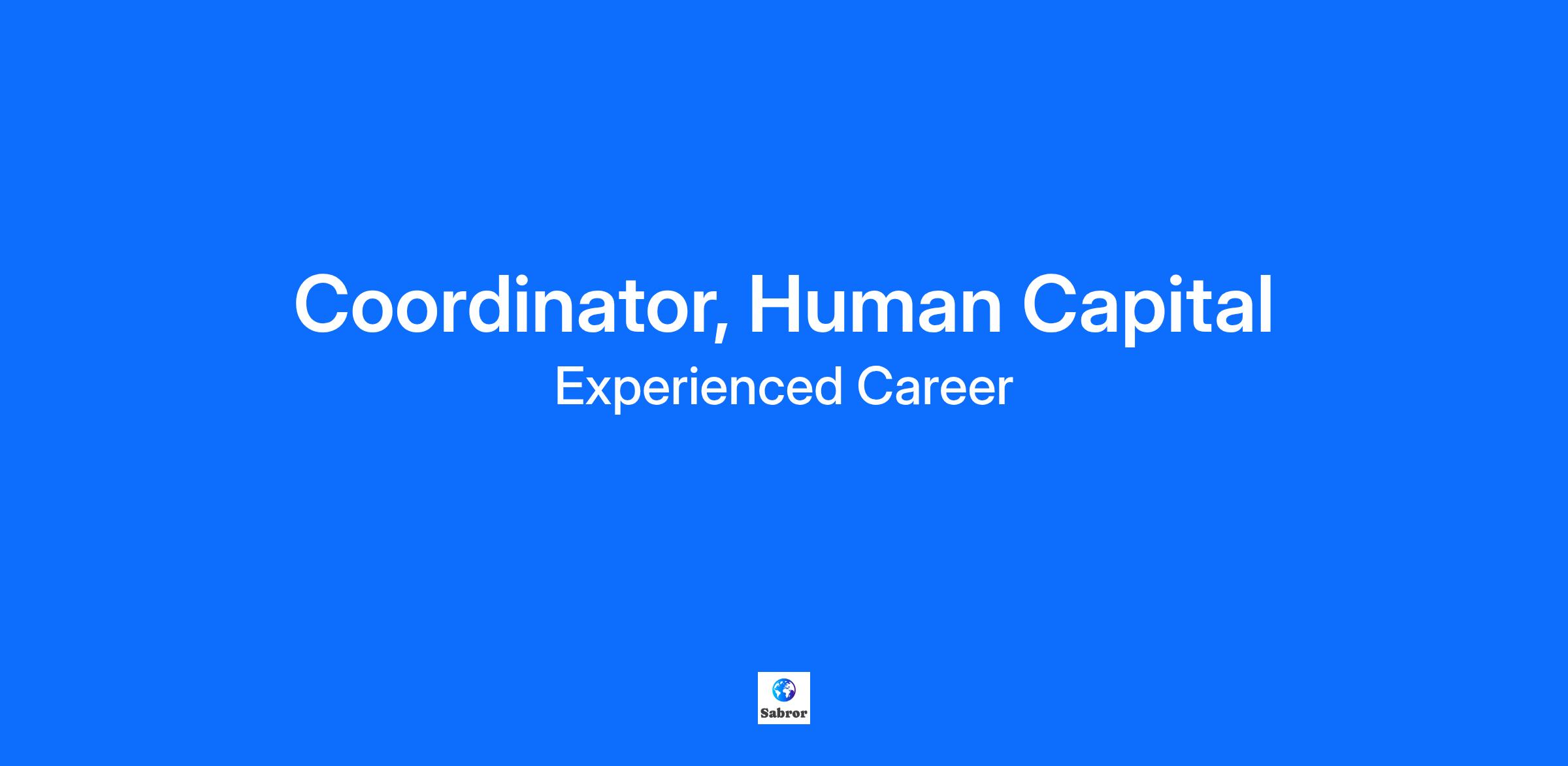 Coordinator, Human Capital
Experienced Career

Sabror